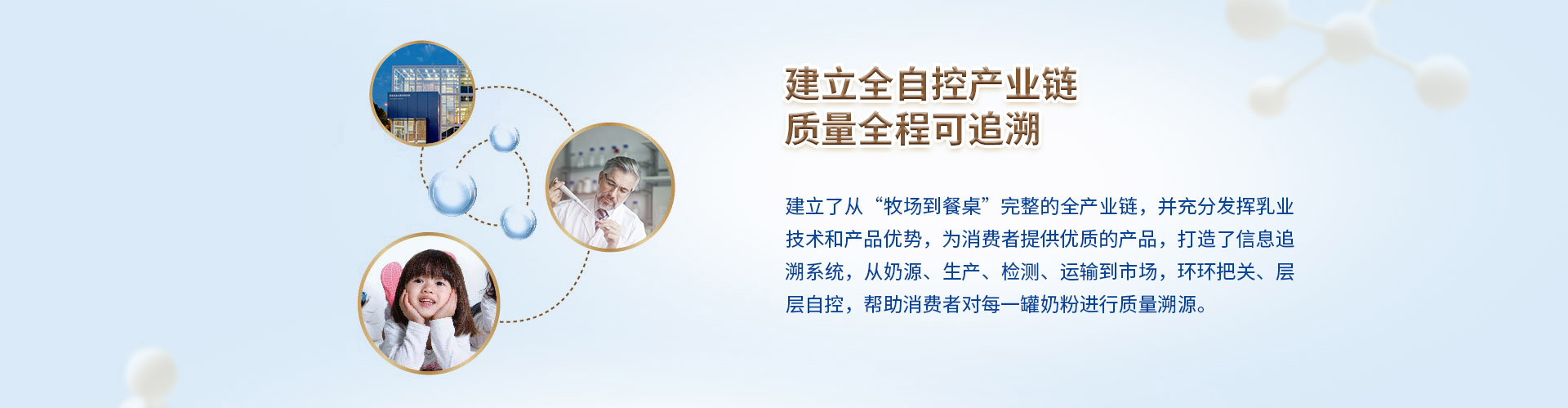 建立全自控产业链
质量全程可追溯

建立了从“牧场到餐桌”完整的全产业链，并充分发挥乳业技术和产品优势，为消费者提供优质的产品，打造了信息追溯系统，从奶源、生产、检测、运输到市场，环环把关、层层自控，帮助消费者对每一罐奶粉进行质量溯源。